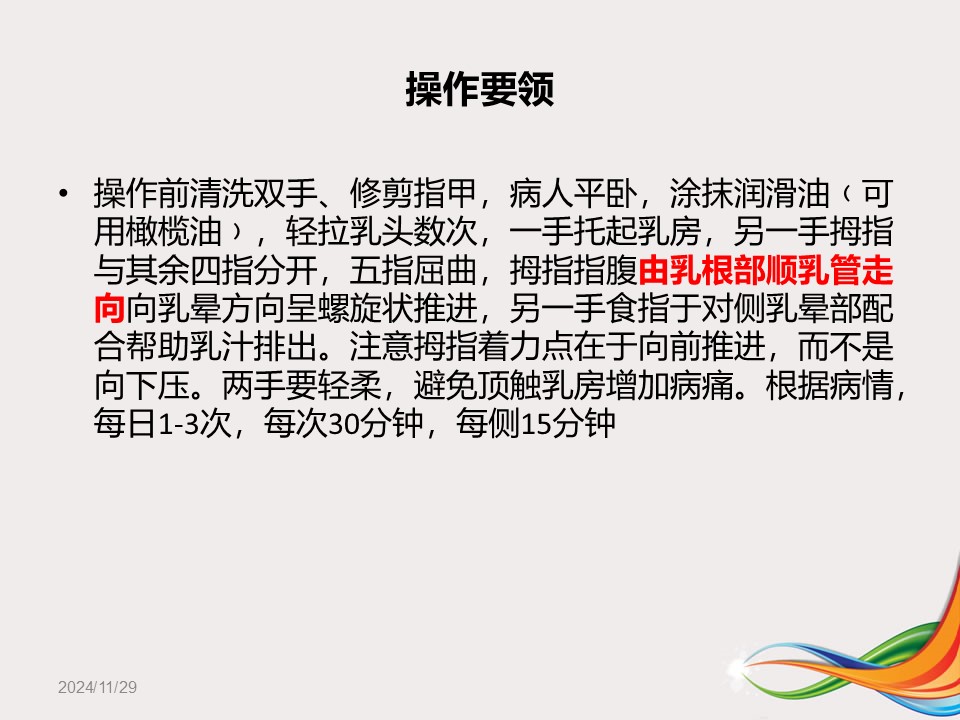 操作要领

• 操作前清洗双手、修剪指甲，病人平卧，涂抹润滑油（可用橄榄油），轻拉乳头数次，一手托起乳房，另一手拇指与其余四指分开，五指屈曲，拇指指腹由乳根部顺乳管走向向乳晕方向呈螺旋状推进，另一手食指于对侧乳晕部配合帮助乳汁排出。注意拇指着力点在于向前推进，而不是向下压。两手要轻柔，避免顶触乳房增加病痛。根据病情，每日1-3次，每次30分钟，每侧15分钟

2024/11/29